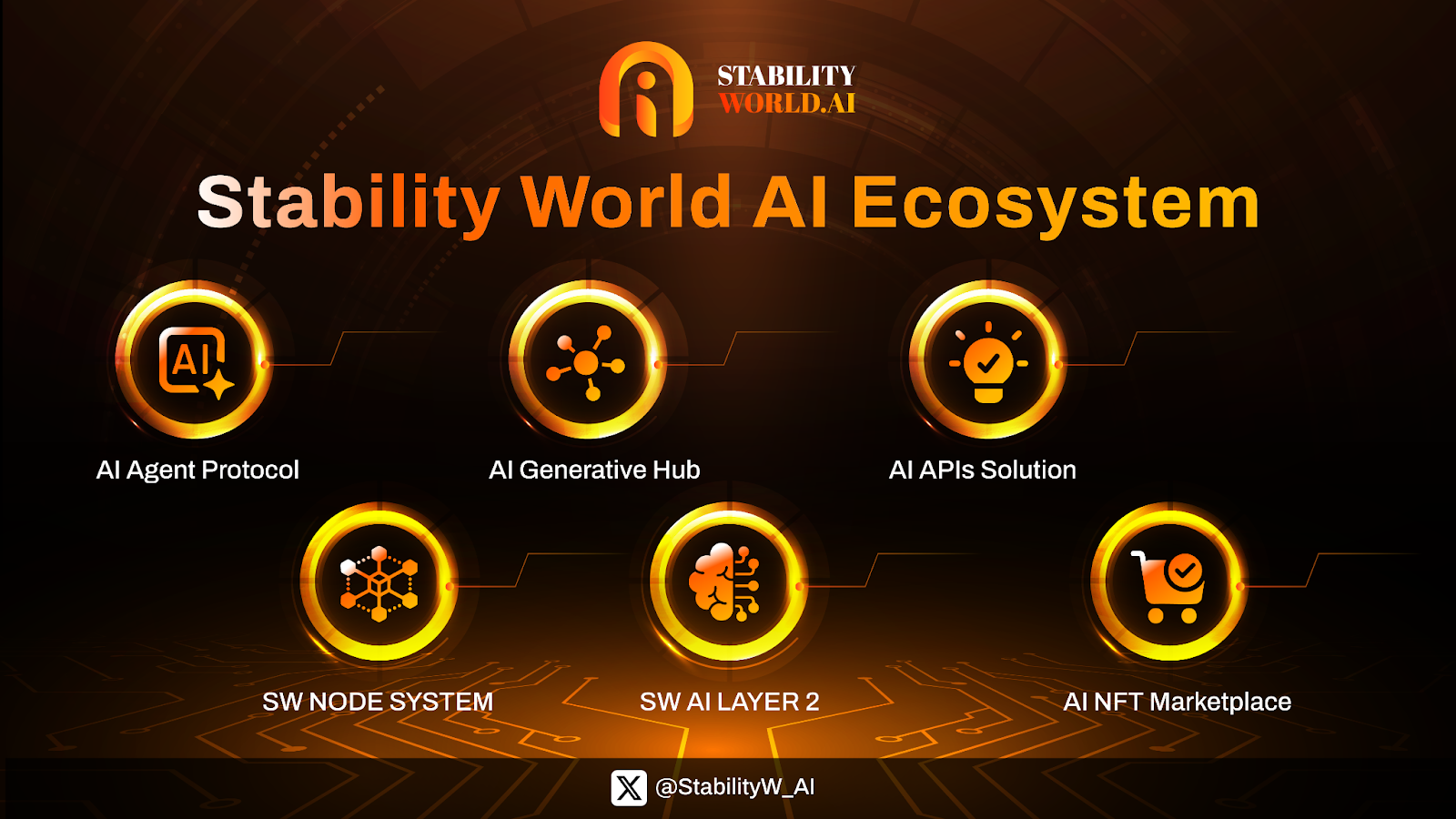 STABILITY WORLD.AI

Stability World AI Ecosystem

AI

AI Agent Protocol

AI Generative Hub

AI APIs Solution

SW NODE SYSTEM

SW AI LAYER 2

AI NFT Marketplace

@StabilityW_AI